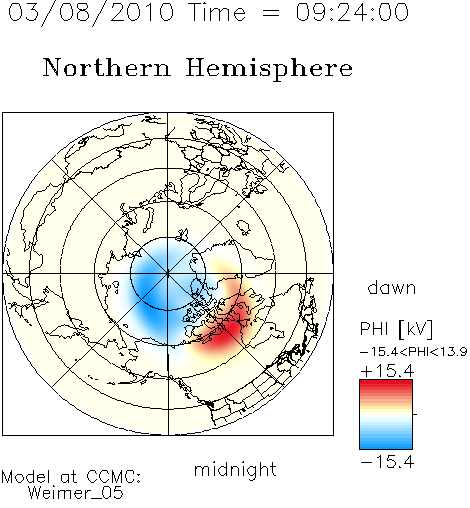 03/08/2010 Time = 09:24:00

Northern Hemisphere

dawn

PHI [kV]

−15.4<PHI<13.9

+15.4

−15.4

midnight

Model at CCMC:
Weimer_05